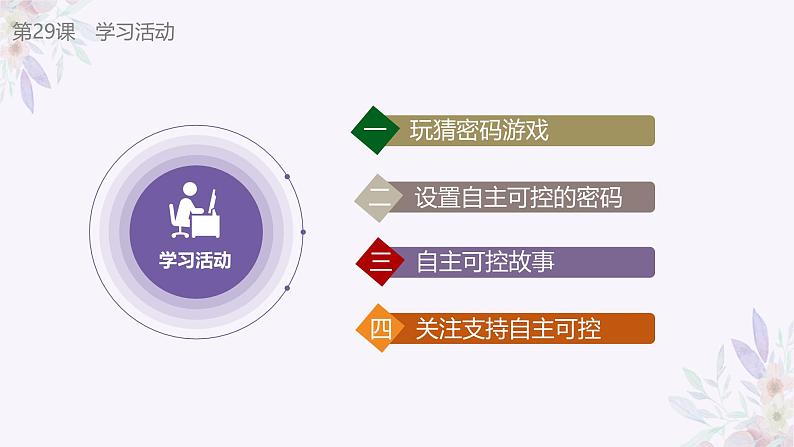 第29课　学习活动

学习活动

一　玩猜密码游戏

二　设置自主可控的密码

三　自主可控故事

四　关注支持自主可控